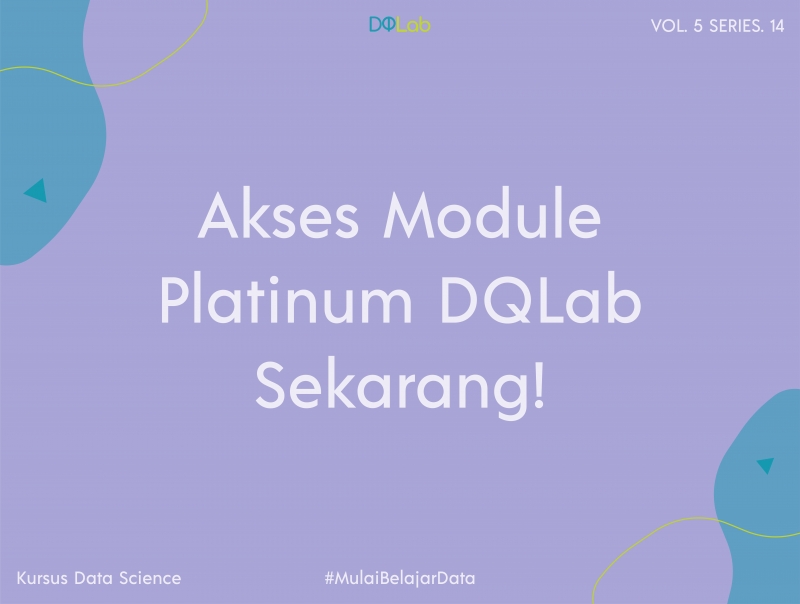 DQLab

VOL. 5 SERIES. 14

Akses Module Platinum DQLab Sekarang!

Kursus Data Science

#MulaiBelajarData